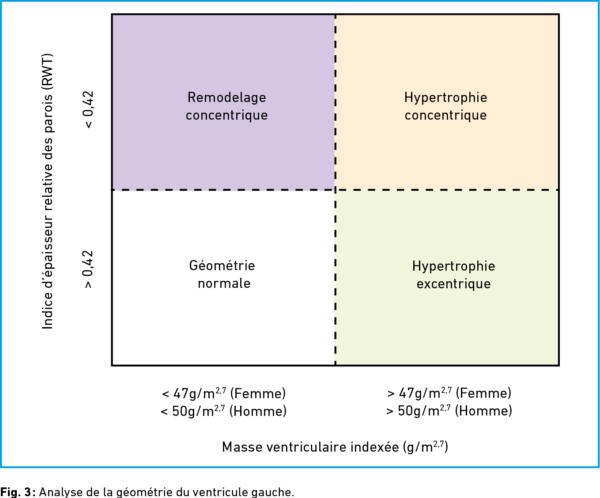 Indice d'épaisseur relative des parois (RWT)

< 0,42

> 0,42

Remodelage concentrique

Hypertrophie concentrique

Géométrie normale

Hypertrophie excentrique

< 47g/m$^{2,7}$ (Femme)
< 50g/m$^{2,7}$ (Homme)

> 47g/m$^{2,7}$ (Femme)
> 50g/m$^{2,7}$ (Homme)

Masse ventriculaire indexée (g/m$^{2,7}$)

Fig. 3 : Analyse de la géométrie du ventricule gauche.